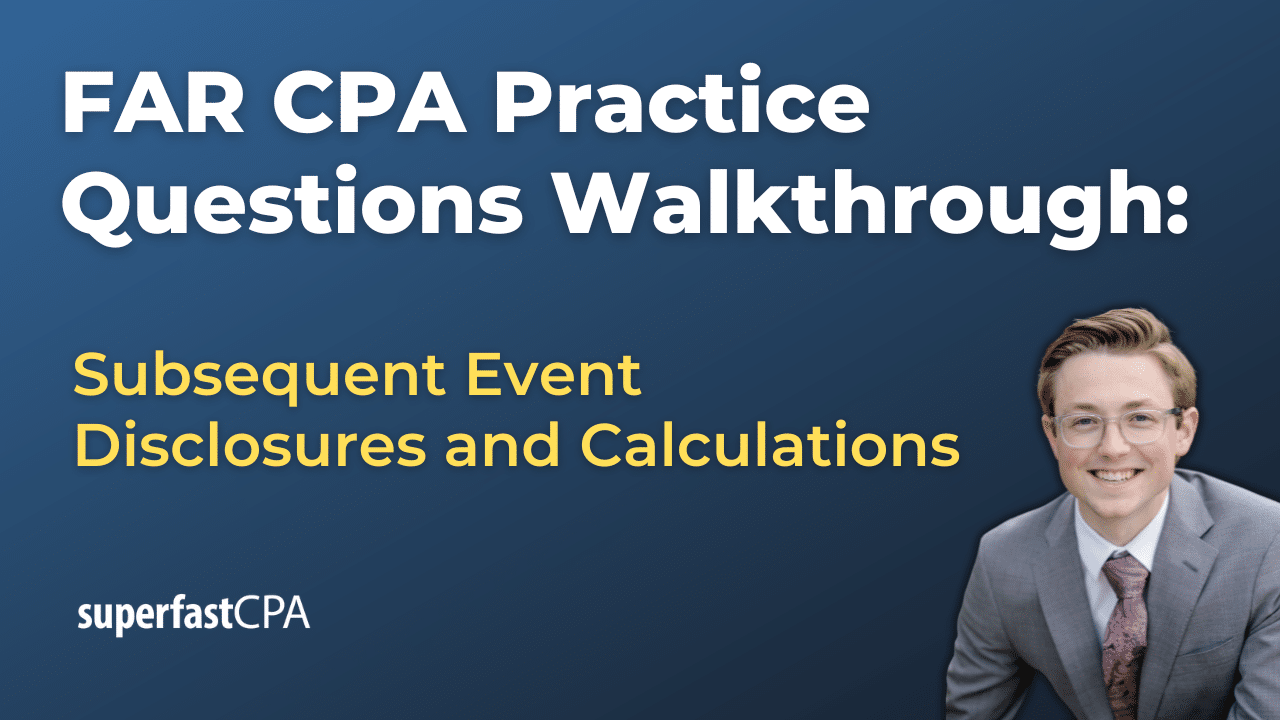 FAR CPA Practice Questions Walkthrough:

Subsequent Event Disclosures and Calculations

superfastCPA